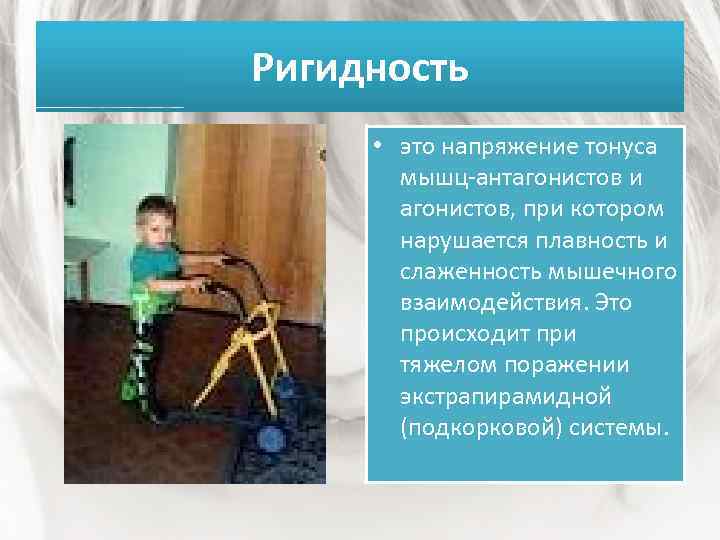 Ригидность

• это напряжение тонуса мышц-антагонистов и агонистов, при котором нарушается плавность и слаженность мышечного взаимодействия. Это происходит при тяжелом поражении экстрапирамидной (подкорковой) системы.